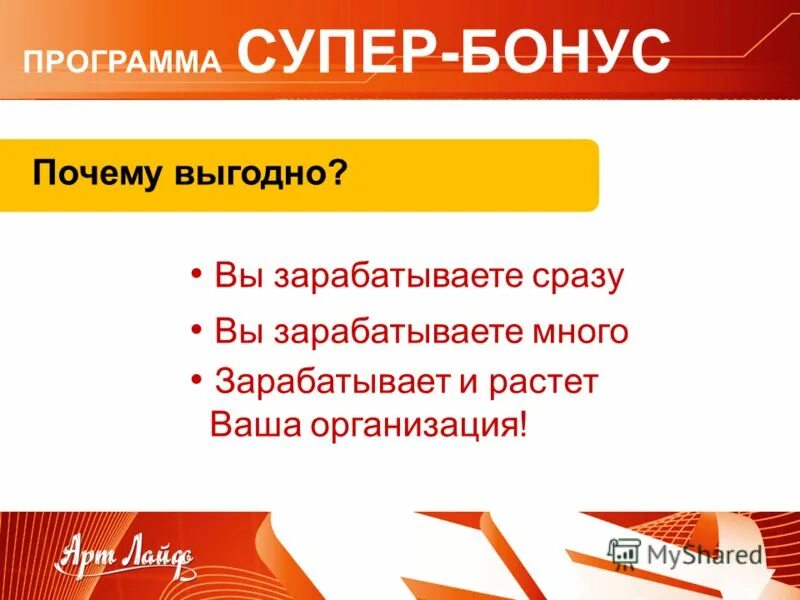 ПРОГРАММА СУПЕР-БОНУС

Почему выгодно?

• Вы зарабатываете сразу
• Вы зарабатываете много
• Зарабатывает и растет Ваша организация!

Арт Лайф

MyShared